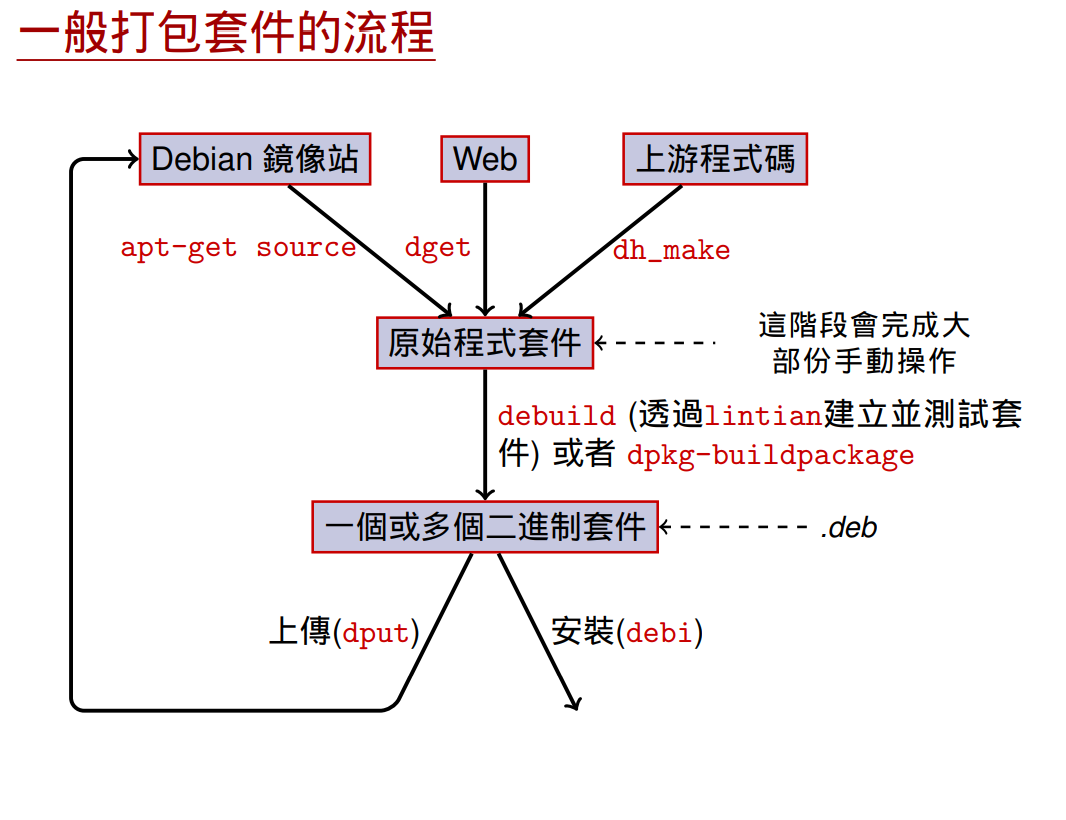 一般打包套件的流程

Debian 鏡像站

Web

上游程式碼

apt-get source

dget

dh_make

原始程式套件

這階段會完成大部份手動操作

debuild (透過lintian建立並測試套件) 或者 dpkg-buildpackage

一個或多個二進制套件

.deb

上傳(dput)

安裝(debi)